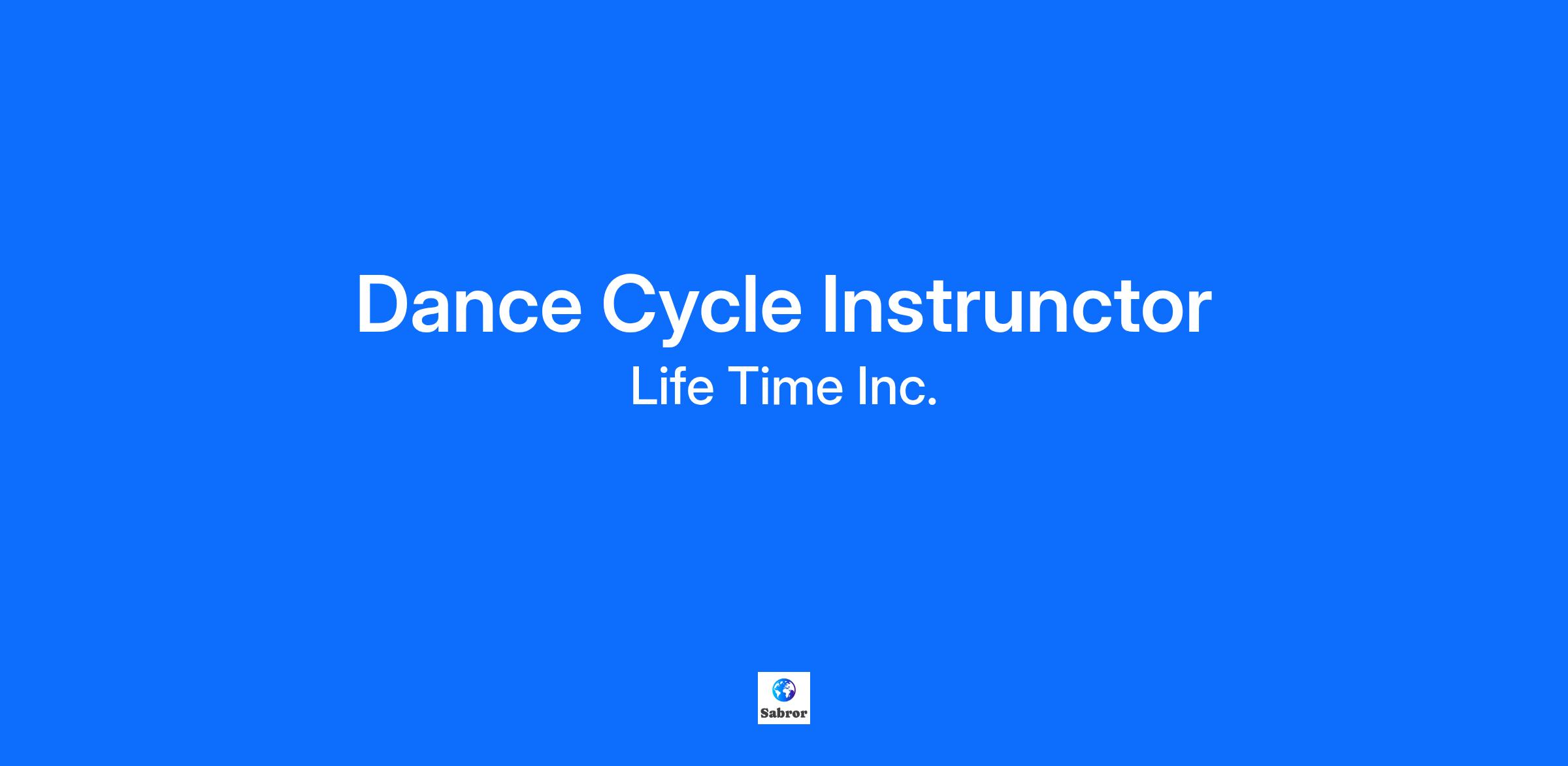 Dance Cycle Instrunctor

Life Time Inc.

Sabror